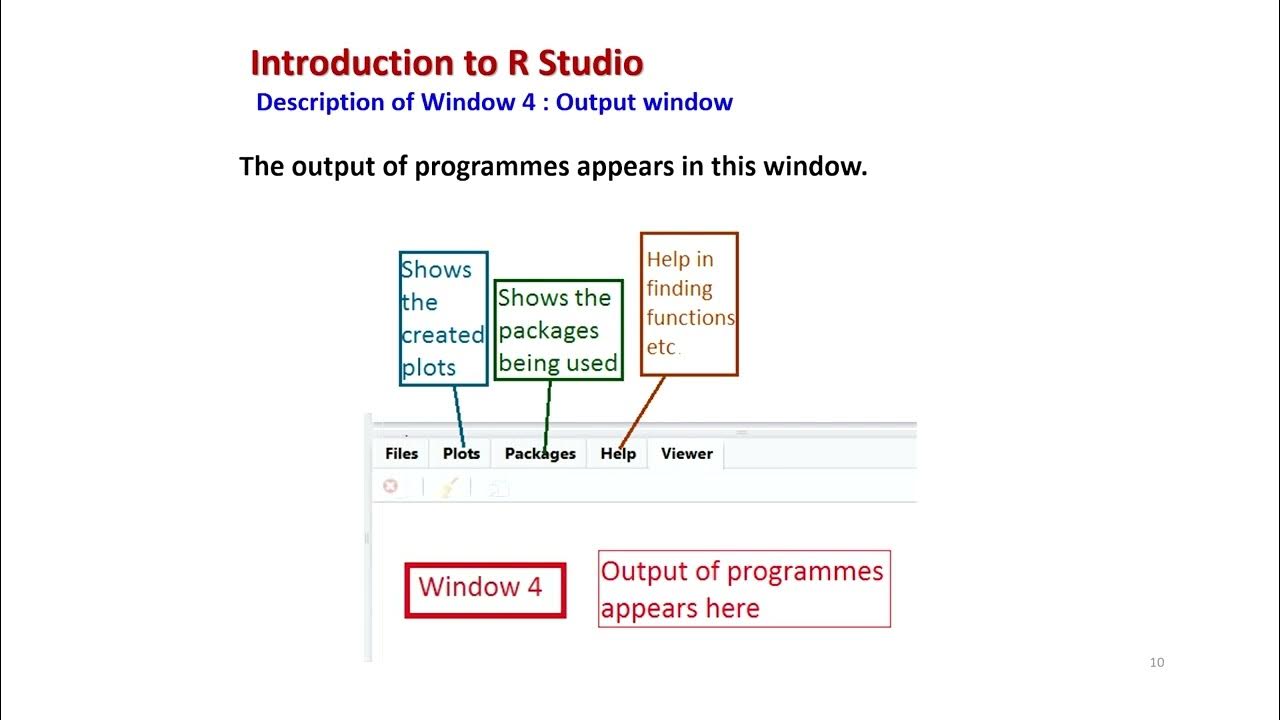 Introduction to R Studio
Description of Window 4 : Output window

The output of programmes appears in this window.

Shows the created plots

Shows the packages being used

Help in finding functions etc.

Files Plots Packages Help Viewer

Window 4

Output of programmes appears here

10